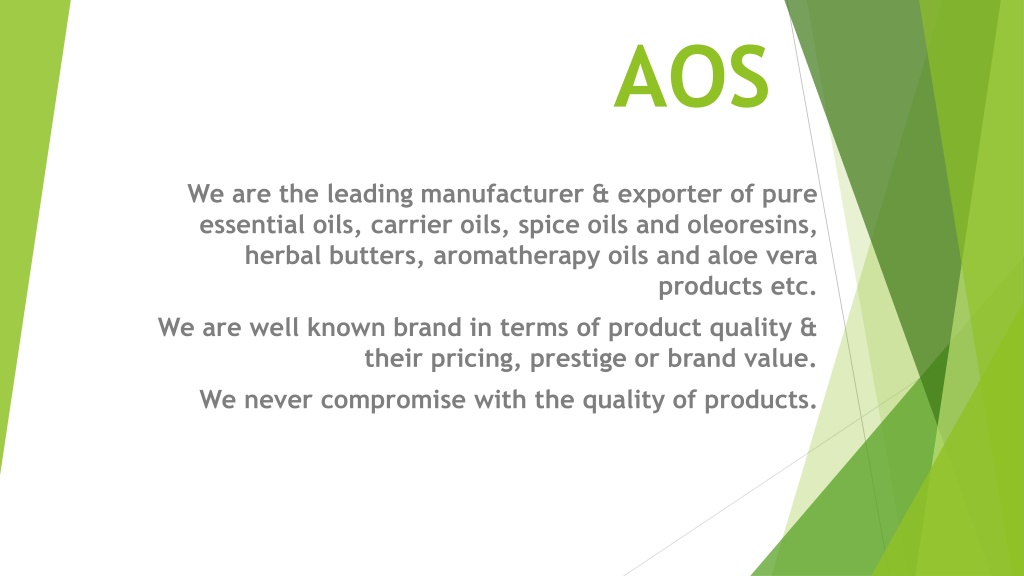 AOS

We are the leading manufacturer & exporter of pure essential oils, carrier oils, spice oils and oleoresins, herbal butters, aromatherapy oils and aloe vera products etc.

We are well known brand in terms of product quality & their pricing, prestige or brand value.

We never compromise with the quality of products.